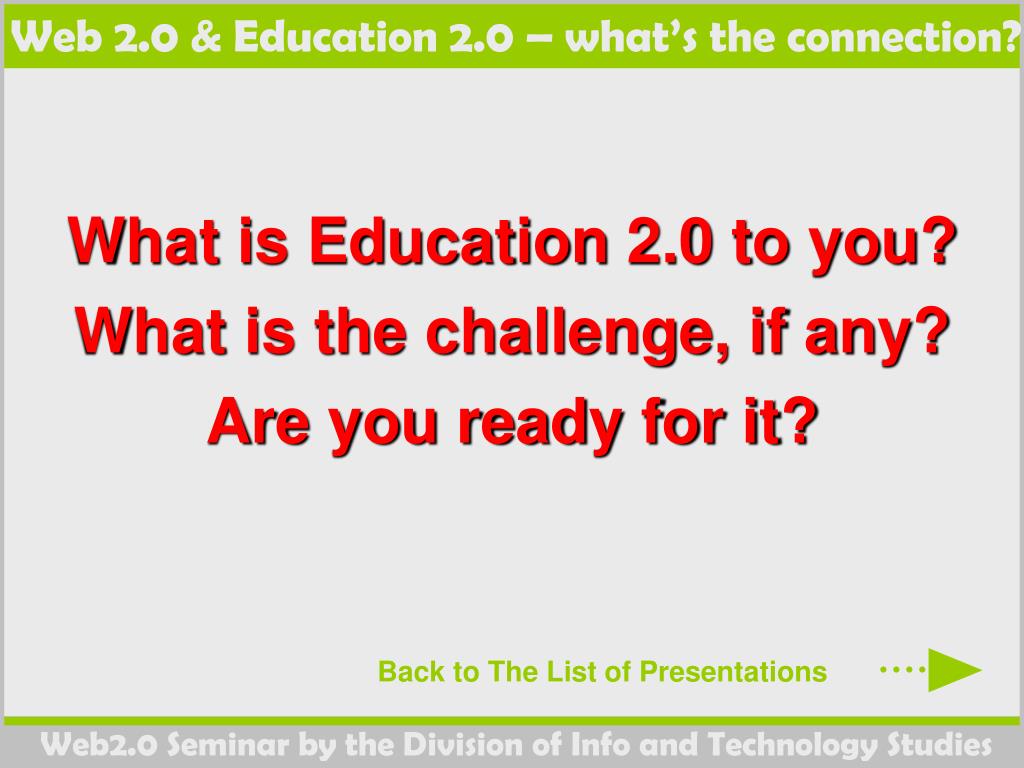 Web 2.0 & Education 2.0 – what's the connection?

What is Education 2.0 to you?
What is the challenge, if any?
Are you ready for it?

Back to The List of Presentations

Web2.0 Seminar by the Division of Info and Technology Studies